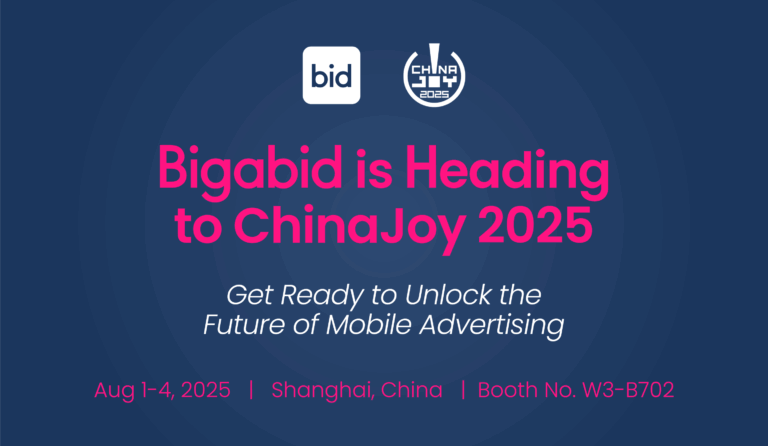 bid

CHINA JOY 2025

Bigabid is Heading to ChinaJoy 2025

Get Ready to Unlock the Future of Mobile Advertising

Aug 1-4, 2025 | Shanghai, China | Booth No. W3-B702